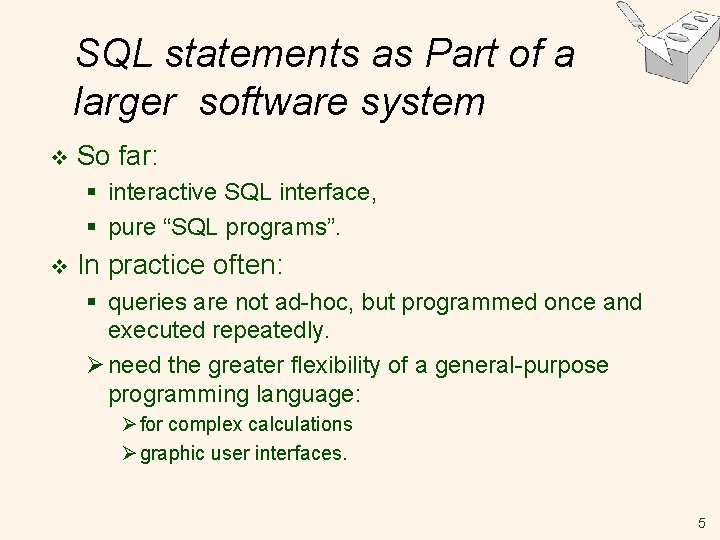 SQL statements as Part of a larger  software system

❖ So far:

▪ interactive SQL interface,

▪ pure “SQL programs”.

❖ In practice often:

▪ queries are not ad-hoc, but programmed once and executed repeatedly.

➢ need the greater flexibility of a general-purpose programming language:

➢ for complex calculations

➢ graphic user interfaces.

5